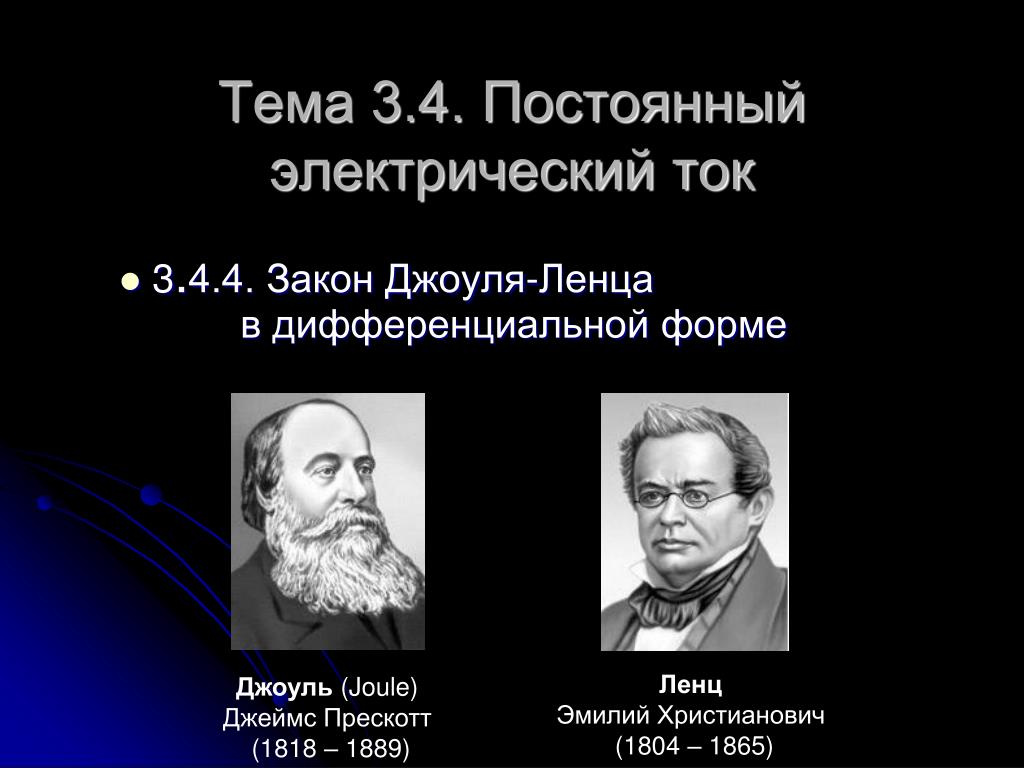 Тема 3.4. Постоянный электрический ток

3.4.4. Закон Джоуля-Ленца в дифференциальной форме

Джоуль (Joule)
Джеймс Прескотт
(1818 – 1889)

Ленц
Эмилий Христианович
(1804 – 1865)